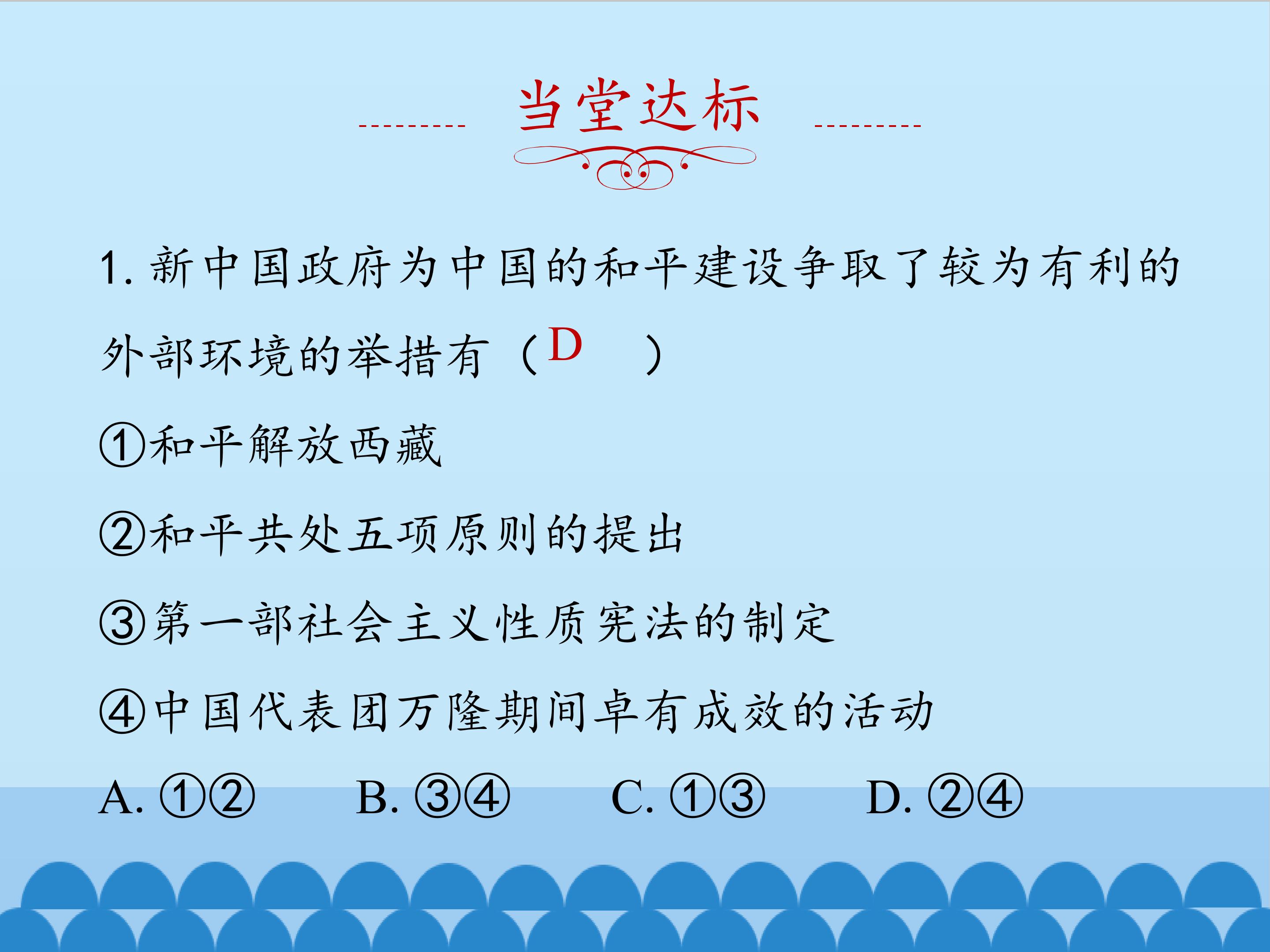 当堂达标

1. 新中国政府为中国的和平建设争取了较为有利的外部环境的举措有（D ）

①和平解放西藏

②和平共处五项原则的提出

③第一部社会主义性质宪法的制定

④中国代表团万隆期间卓有成效的活动

A. ①②  B. ③④  C. ①③  D. ②④